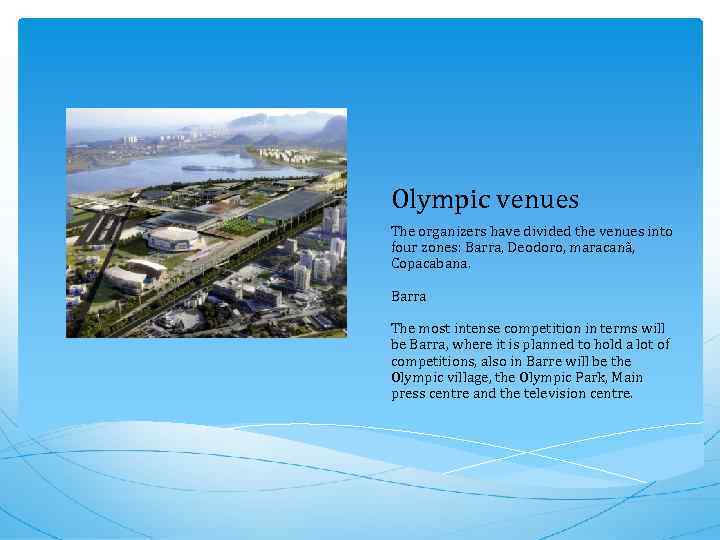 Olympic venues

The organizers have divided the venues into four zones: Barra, Deodoro, maracanã, Copacabana.

Barra

The most intense competition in terms will be Barra, where it is planned to hold a lot of competitions, also in Barre will be the Olympic village, the Olympic Park, Main press centre and the television centre.